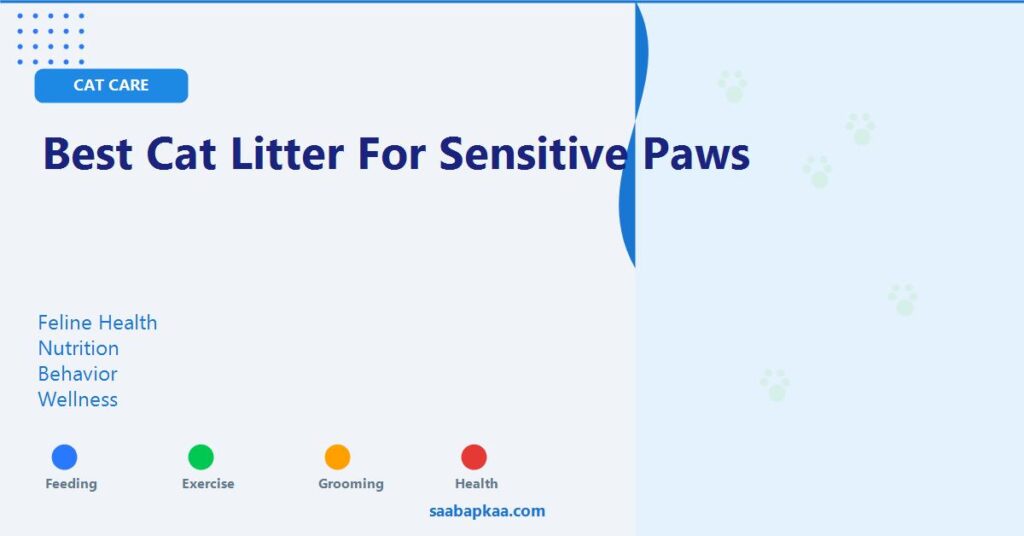 CAT CARE

Best Cat Litter For Sensitive Paws

Feline Health
Nutrition
Behavior
Wellness

Feeding
Exercise
Grooming
Health

saabapkaa.com